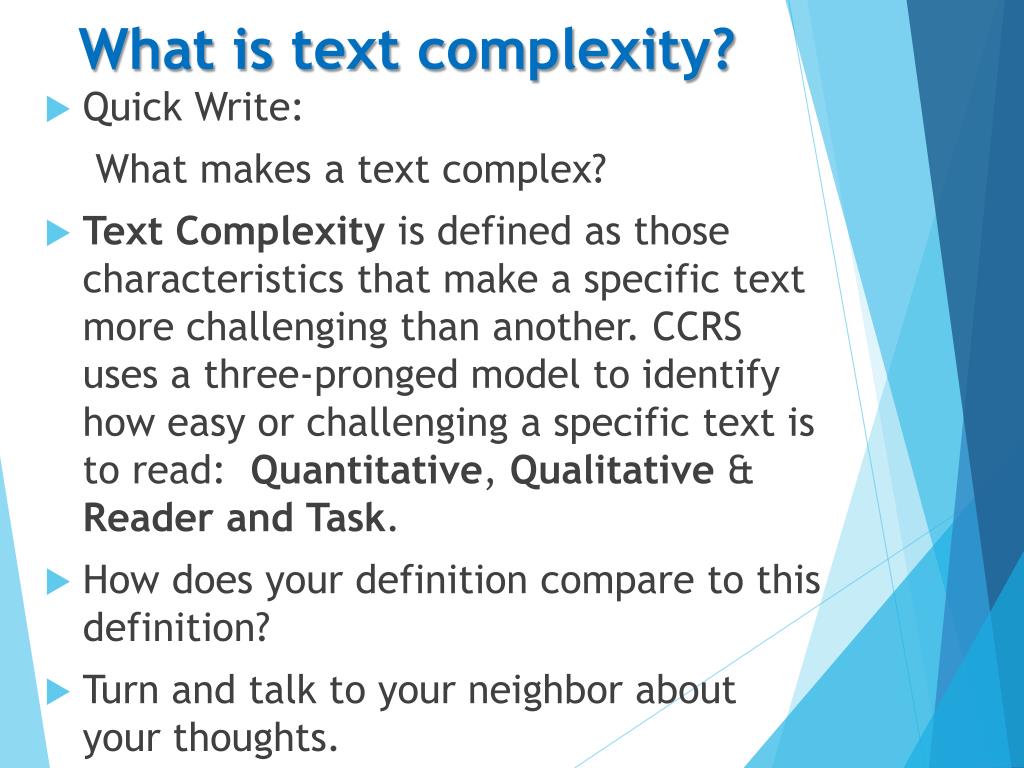 What is text complexity?

Quick Write:

What makes a text complex?

Text Complexity is defined as those characteristics that make a specific text more challenging than another. CCRS uses a three-pronged model to identify how easy or challenging a specific text is to read: Quantitative, Qualitative & Reader and Task.

How does your definition compare to this definition?

Turn and talk to your neighbor about your thoughts.